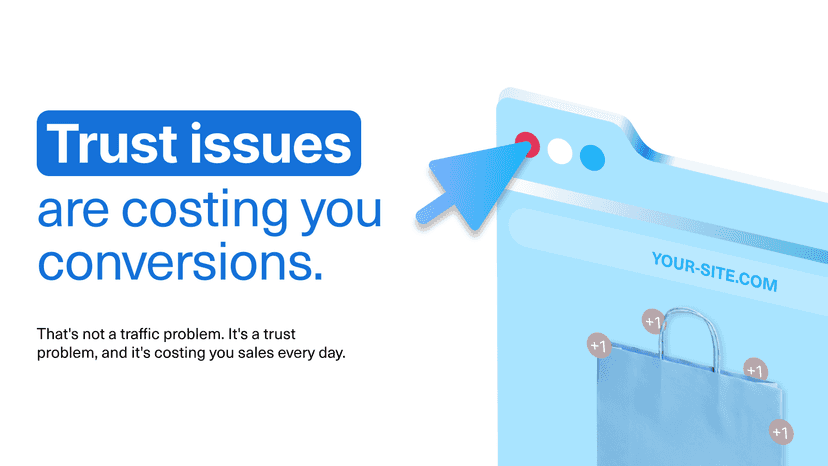 Trust issues are costing you conversions.

That's not a traffic problem. It's a trust problem, and it's costing you sales every day.

YOUR-SITE.COM

+1

+1

+1

+1